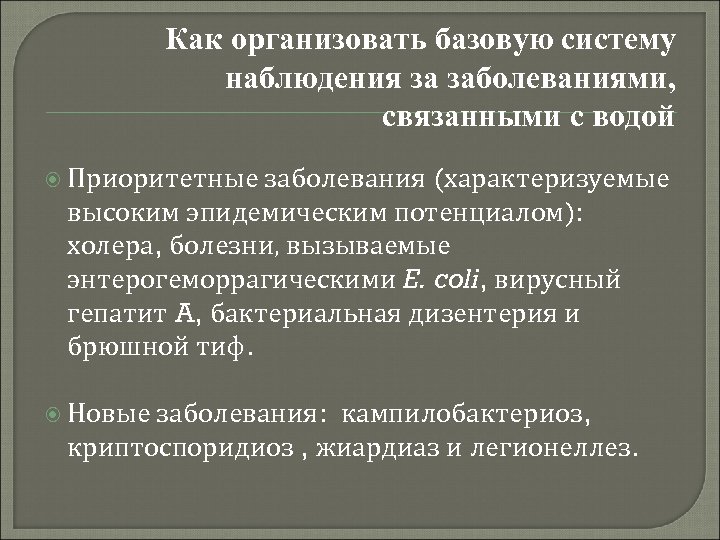 Как организовать базовую систему наблюдения за заболеваниями, связанными с водой

Приоритетные заболевания (характеризуемые высоким эпидемическим потенциалом): холера, болезни, вызываемые энтерогеморрагическими E. coli, вирусный гепатит A, бактериальная дизентерия и брюшной тиф.

Новые заболевания: кампилобактериоз, криптоспоридиоз , жиардиаз и легионеллез.